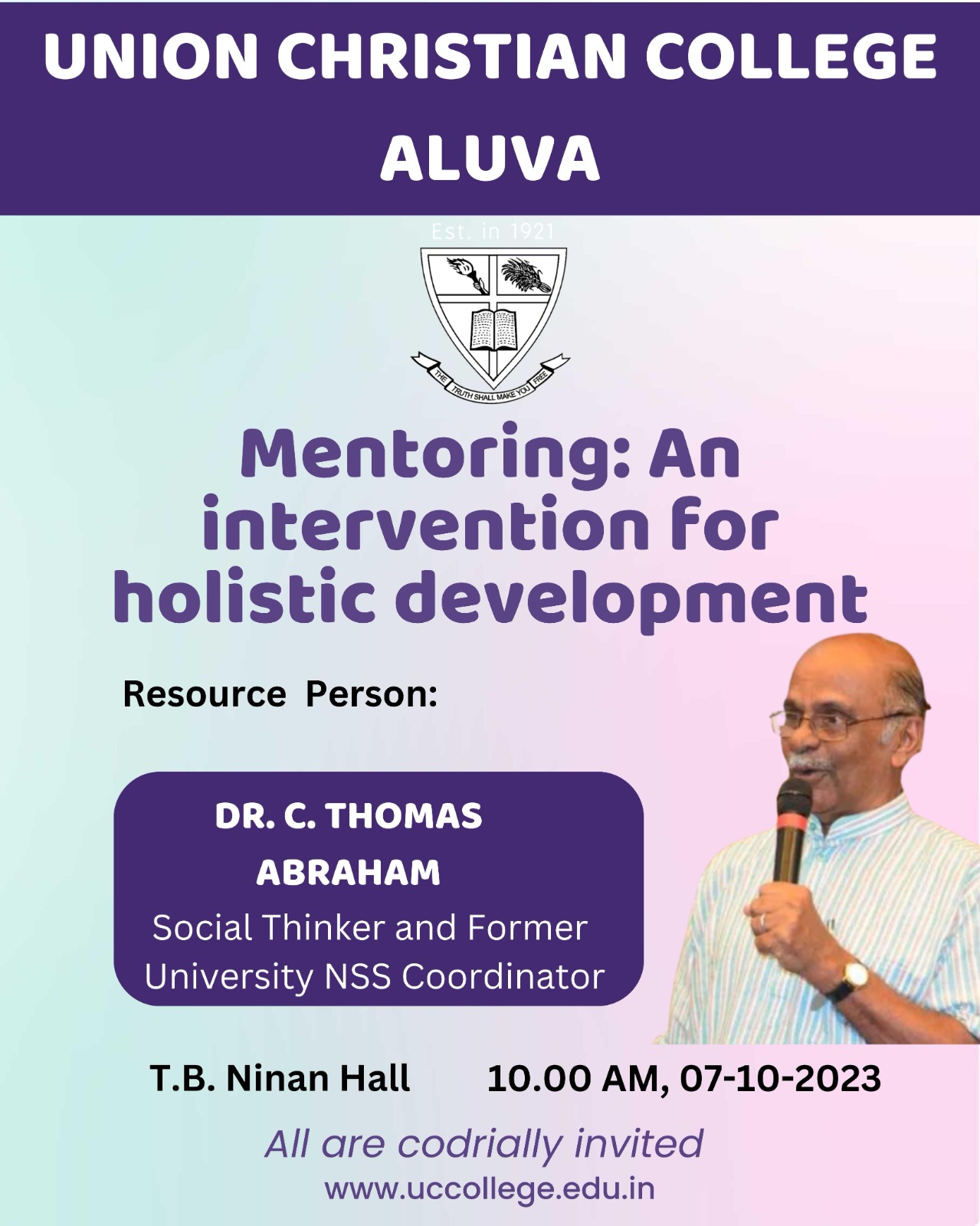 UNION CHRISTIAN COLLEGE
ALUVA

Est. in 1921

THE TRUTH SHALL MAKE YOU FREE

Mentoring: An intervention for holistic development

Resource Person:

DR. C. THOMAS ABRAHAM
Social Thinker and Former University NSS Coordinator

T.B. Ninan Hall 10.00 AM, 07-10-2023

All are codrially invited
www.uccollege.edu.in